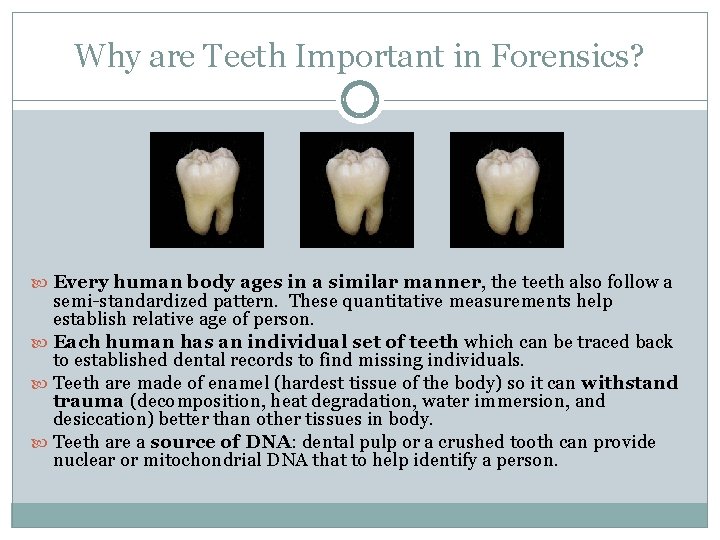 Why are Teeth Important in Forensics?

Every human body ages in a similar manner, the teeth also follow a semi-standardized pattern. These quantitative measurements help establish relative age of person.

Each human has an individual set of teeth which can be traced back to established dental records to find missing individuals.

Teeth are made of enamel (hardest tissue of the body) so it can withstand trauma (decomposition, heat degradation, water immersion, and desiccation) better than other tissues in body.

Teeth are a source of DNA: dental pulp or a crushed tooth can provide nuclear or mitochondrial DNA that to help identify a person.